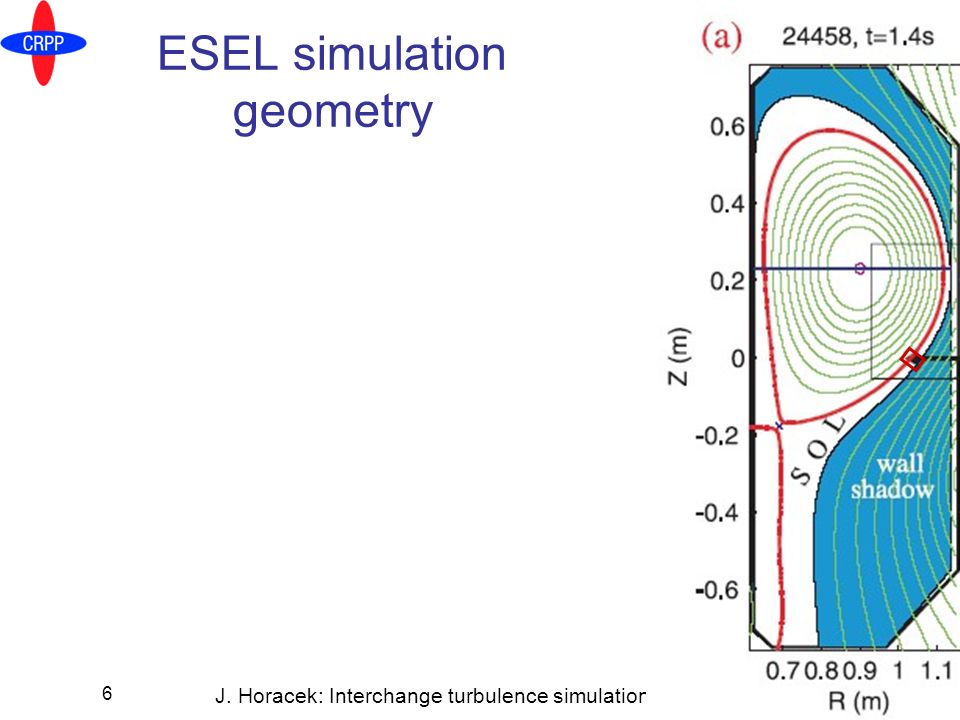 CRPP

ESEL simulation geometry

(a) 24458, t=1.4s

0.6
0.4
0.2
0
-0.2
-0.4
-0.6

Z (m)

SOL

wall shadow

0.7 0.8 0.9 1 1.1
R (m)

6

J. Horacek: Interchange turbulence simulatior